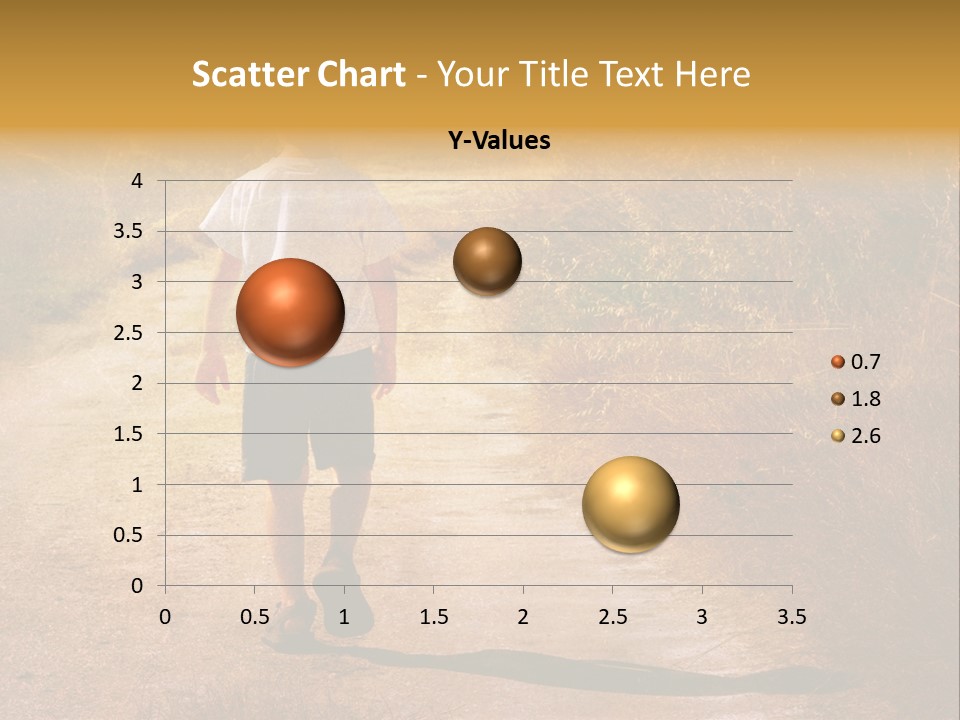 Scatter Chart - Your Title Text Here

Y-Values

4
3.5
3
2.5
2
1.5
1
0.5
0

0
0.5
1
1.5
2
2.5
3
3.5

0.7
1.8
2.6